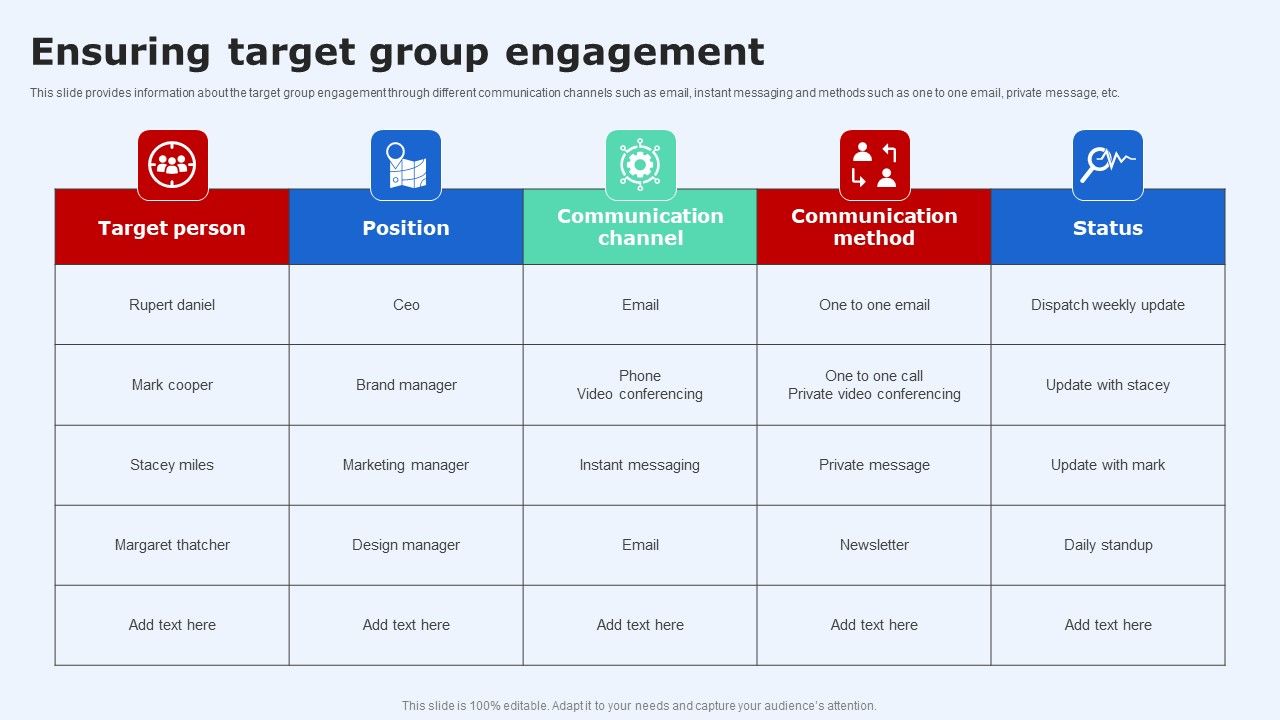 Ensuring target group engagement

This slide provides information about the target group engagement through different communication channels such as email, instant messaging and methods such as one to one email, private message, etc.

| Target person | Position | Communication channel | Communication method | Status |
|---|---|---|---|---|
| Rupert daniel | Ceo | Email | One to one email | Dispatch weekly update |
| Mark cooper | Brand manager | Phone Video conferencing | One to one call Private video conferencing | Update with stacey |
| Stacey miles | Marketing manager | Instant messaging | Private message | Update with mark |
| Margaret thatcher | Design manager | Email | Newsletter | Daily standup |
| Add text here | Add text here | Add text here | Add text here | Add text here |

This slide is 100% editable. Adapt it to your needs and capture your audience's attention.